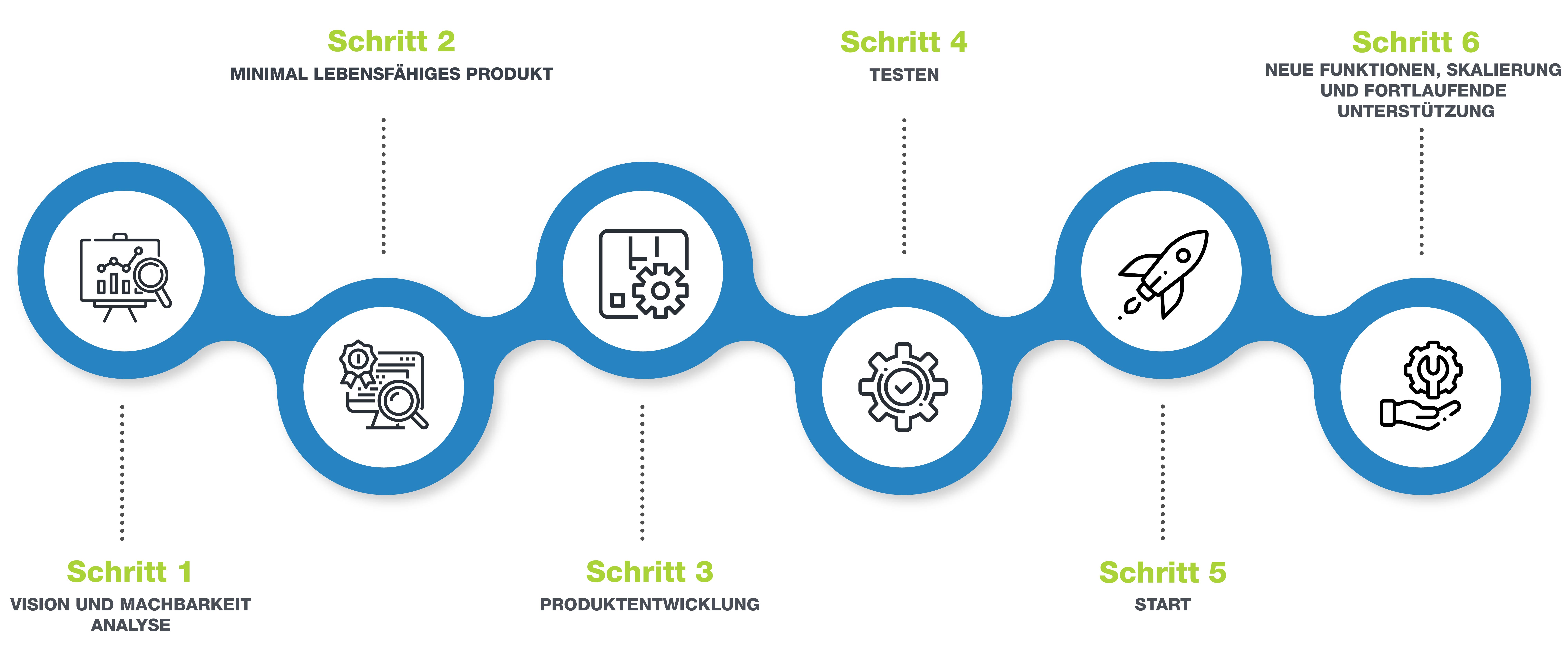 Schritt 1
VISION UND MACHBARKEIT ANALYSE

Schritt 2
MINIMAL LEBENSFÄHIGES PRODUKT

Schritt 3
PRODUKTENTWICKLUNG

Schritt 4
TESTEN

Schritt 5
START

Schritt 6
NEUE FUNKTIONEN, SKALIERUNG UND FORTLAUFENDE UNTERSTÜTZUNG